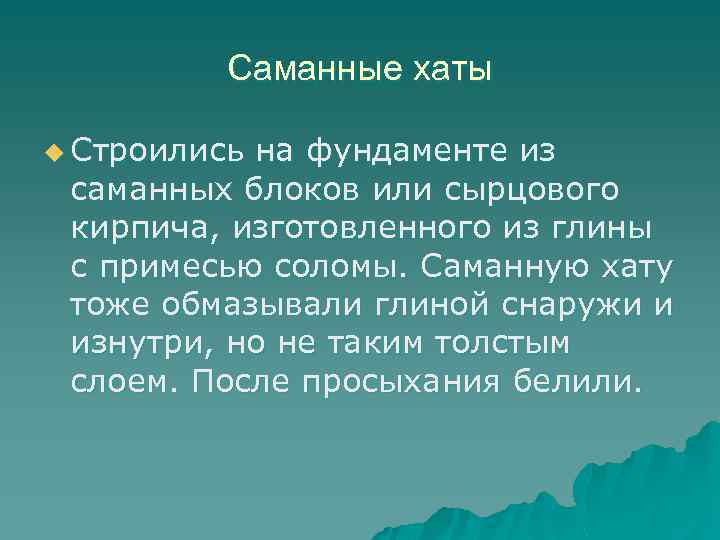 Саманные хаты

Строились на фундаменте из саманных блоков или сырцового кирпича, изготовленного из глины с примесью соломы. Саманную хату тоже обмазывали глиной снаружи и изнутри, но не таким толстым слоем. После просыхания белили.